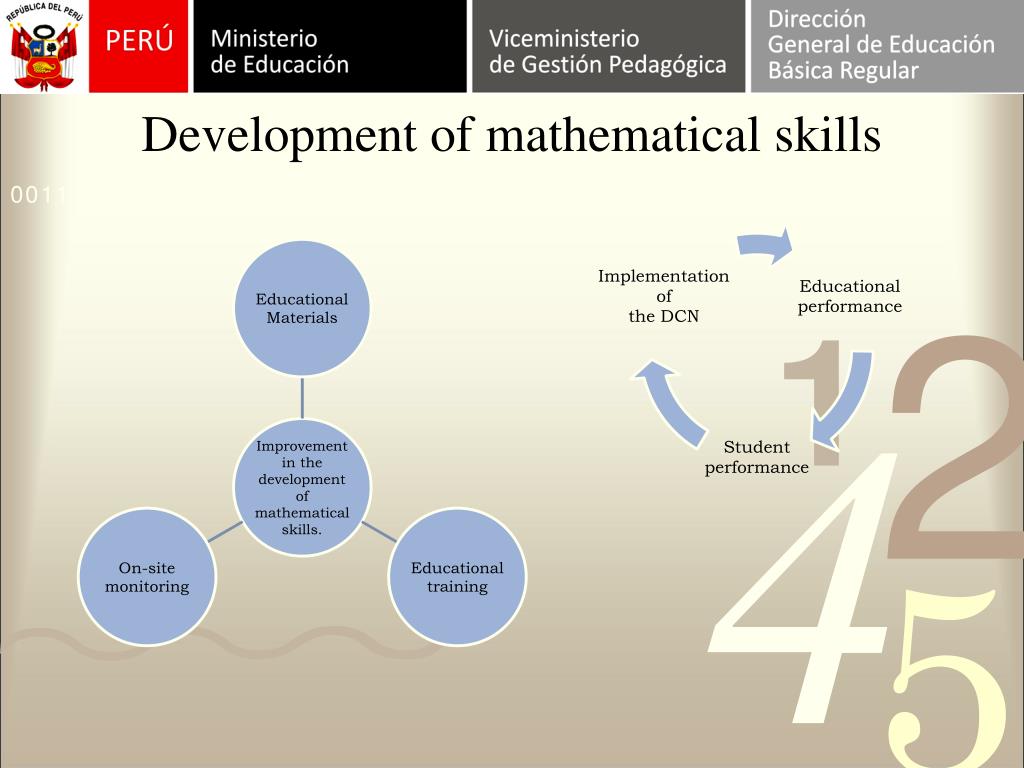 REPÚBLICA DEL PERÚ

PERÚ

Ministerio de Educación

Viceministerio de Gestión Pedagógica

Dirección General de Educación Básica Regular

Development of mathematical skills

0011

Educational Materials

Improvement in the development of mathematical skills.

On-site monitoring

Educational training

Implementation of the DCN

Educational performance

Student performance

1 2 4 5